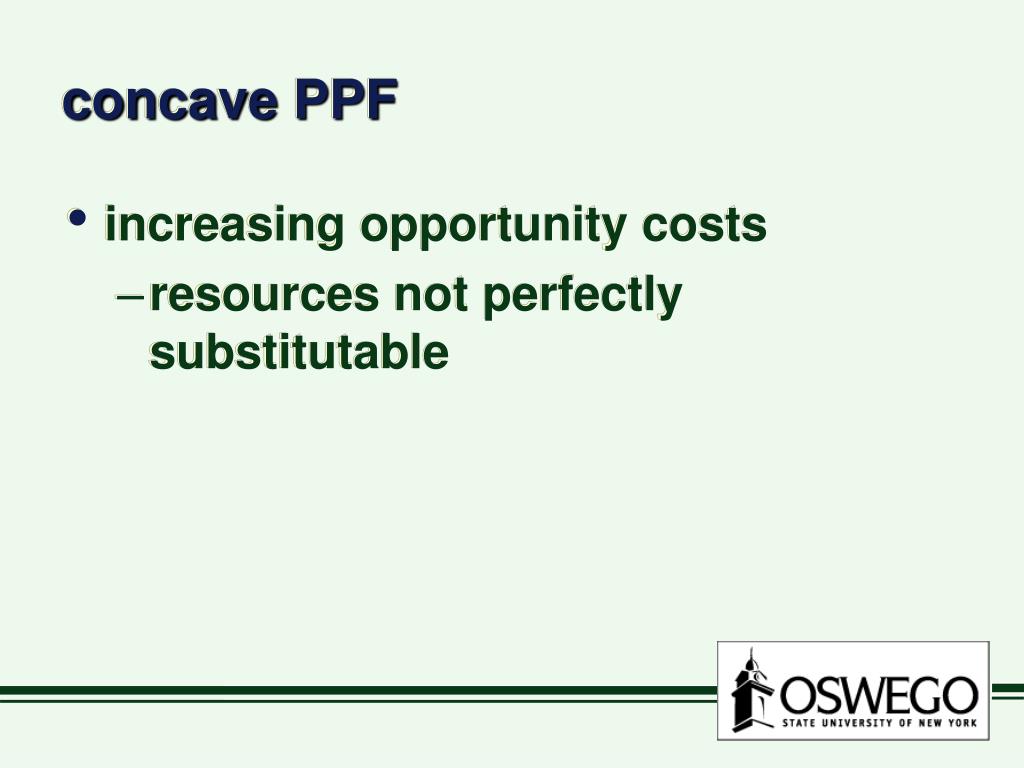 concave PPF

• increasing opportunity costs
– resources not perfectly substitutable

OSWEGO
STATE UNIVERSITY OF NEW YORK